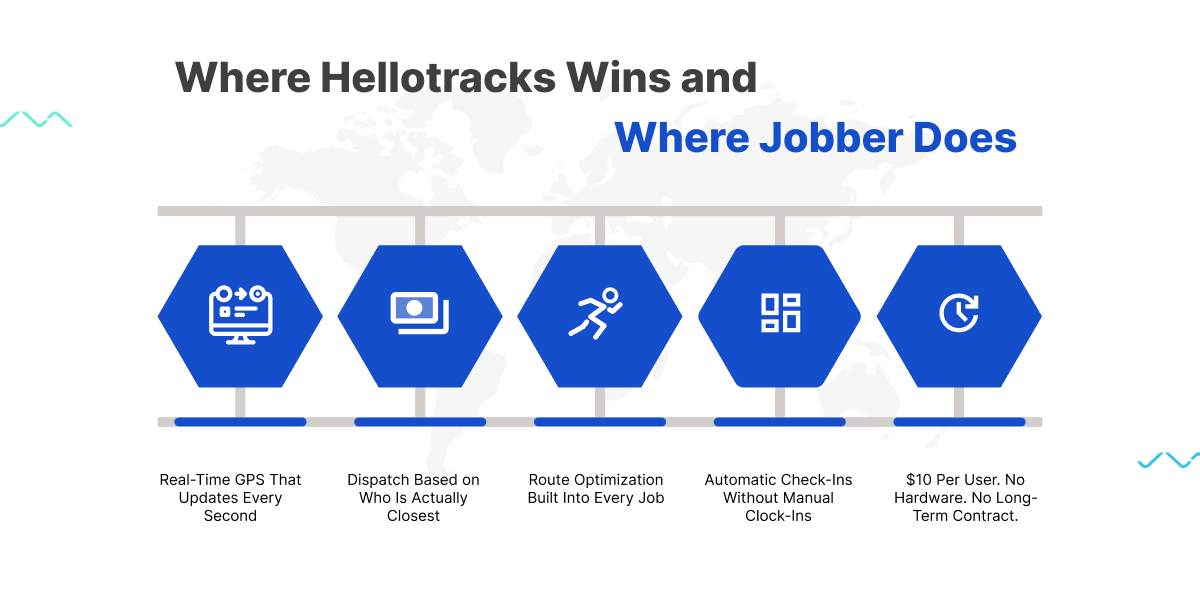 Where Hellotracks Wins and

Where Jobber Does

Real-Time GPS That Updates Every Second

Dispatch Based on Who Is Actually Closest

Route Optimization Built Into Every Job

Automatic Check-Ins Without Manual Clock-Ins

\$10 Per User. No Hardware. No Long-Term Contract.